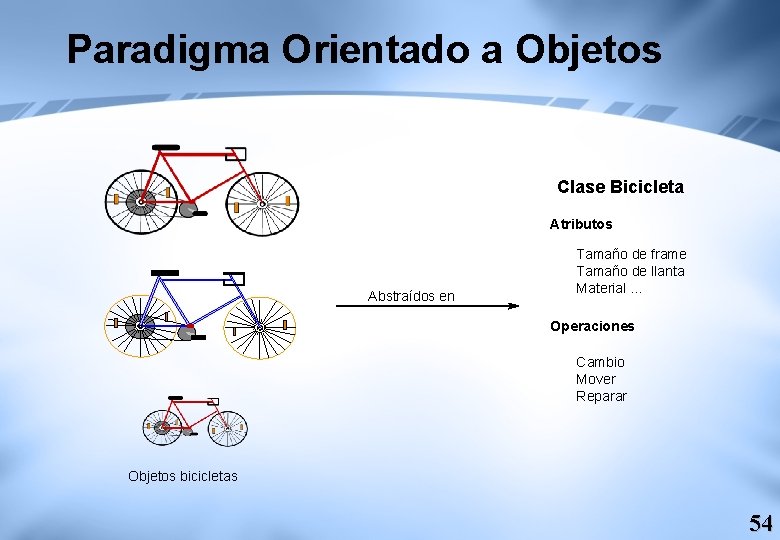 Paradigma Orientado a Objetos

Objetos bicicletas

Abstraídos en

Clase Bicicleta

Atributos

Tamaño de frame
Tamaño de llanta
Material ...

Operaciones

Cambio
Mover
Reparar

54